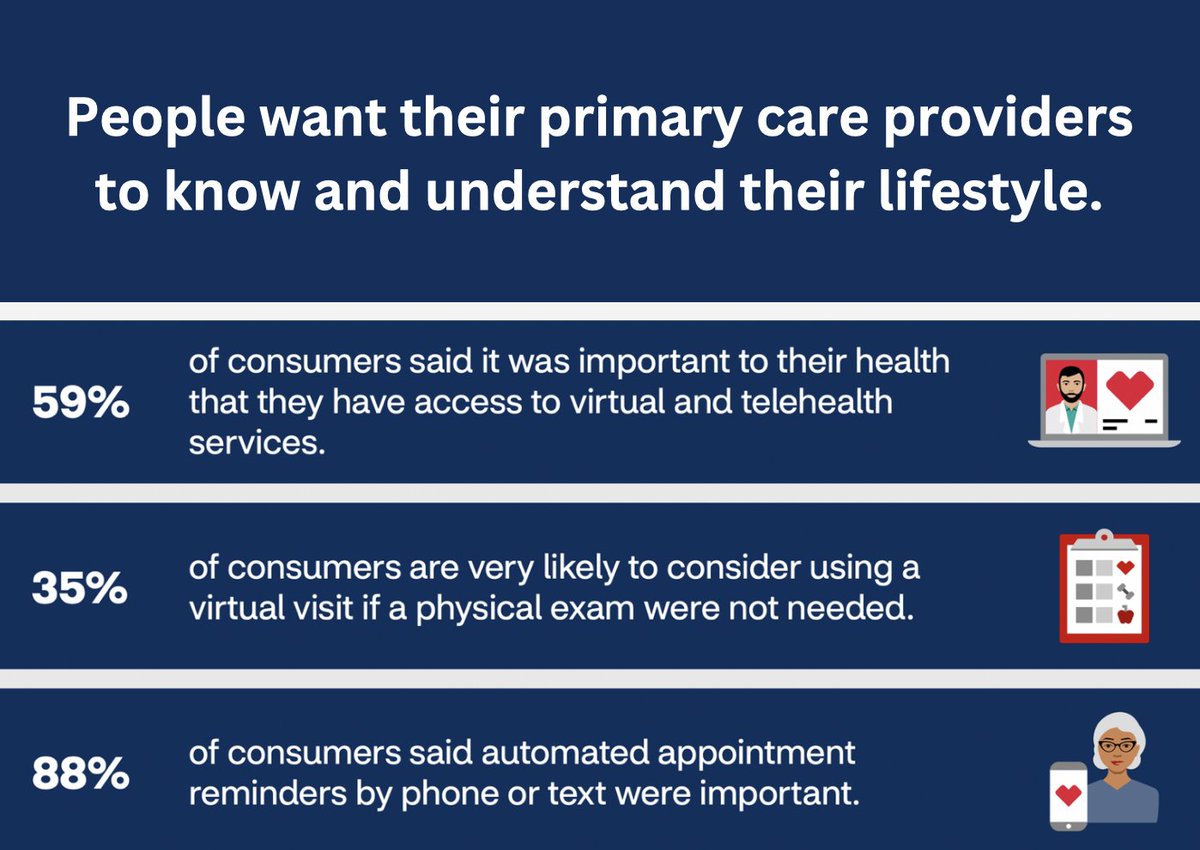 People want their primary care providers to know and understand their lifestyle.

59% of consumers said it was important to their health that they have access to virtual and telehealth services.

35% of consumers are very likely to consider using a virtual visit if a physical exam were not needed.

88% of consumers said automated appointment reminders by phone or text were important.